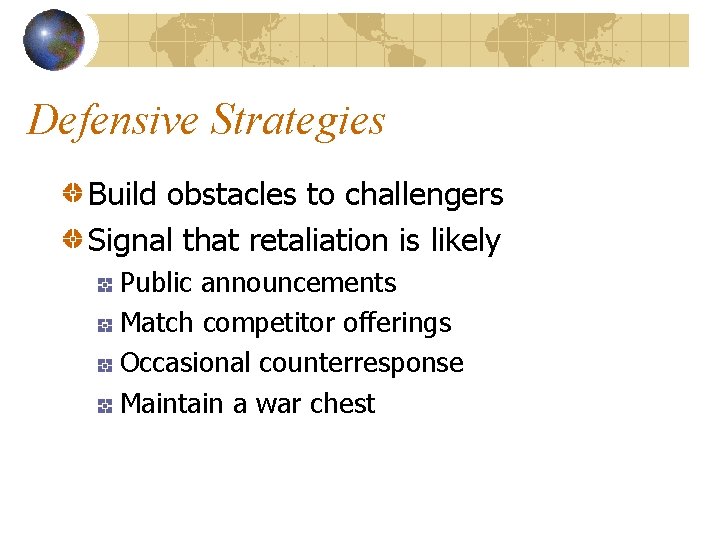 Defensive Strategies

Build obstacles to challengers

Signal that retaliation is likely

Public announcements

Match competitor offerings

Occasional counterresponse

Maintain a war chest